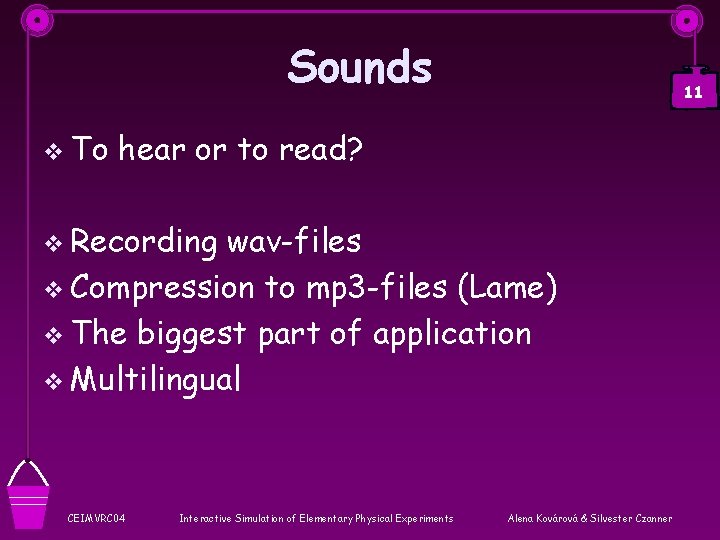 Sounds

11

❖ To hear or to read?

❖ Recording wav-files
❖ Compression to mp3-files (Lame)
❖ The biggest part of application
❖ Multilingual

CEIMVRC04 Interactive Simulation of Elementary Physical Experiments Alena Kovárová & Silvester Czanner